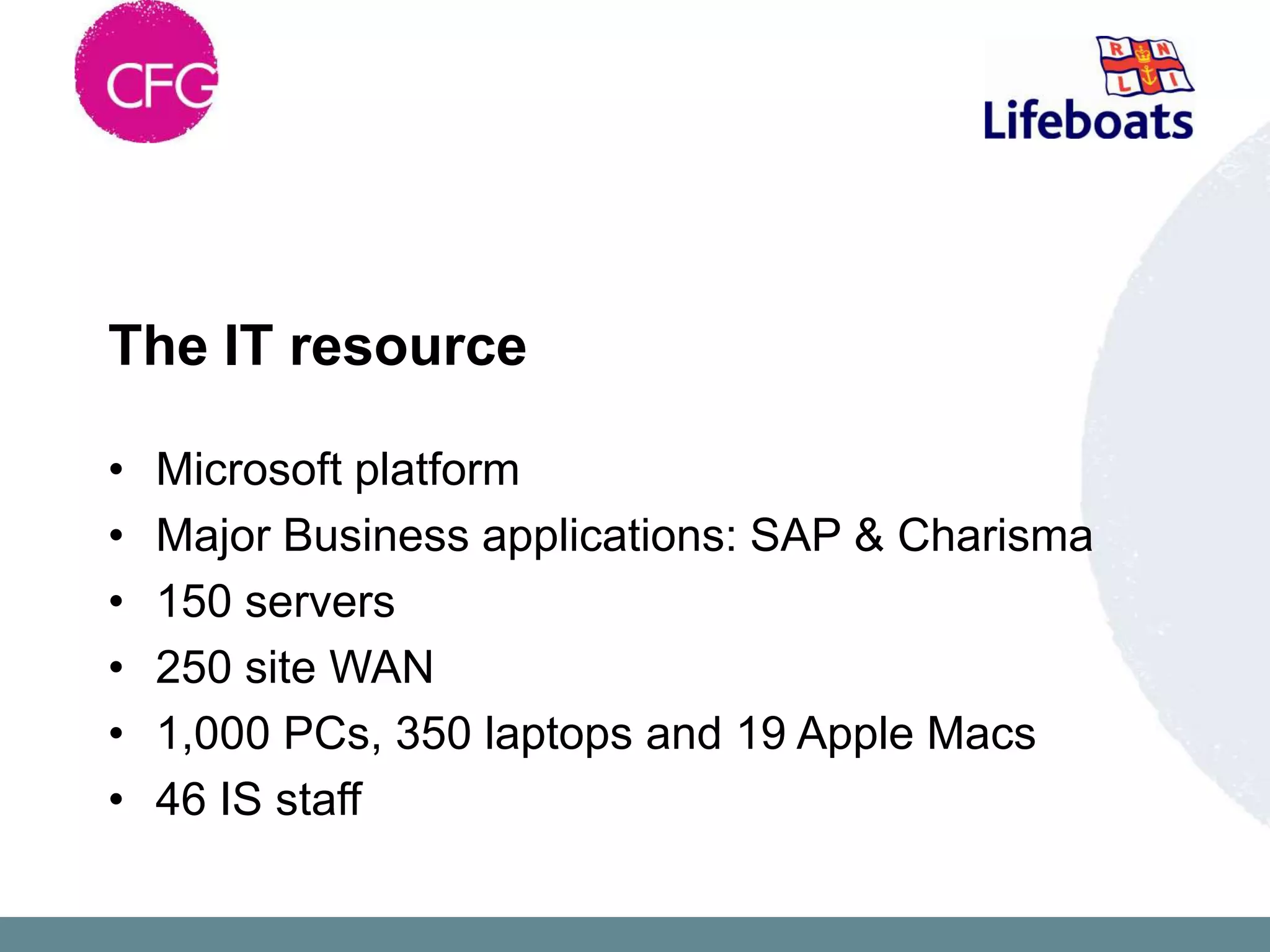 CFG

R N L I
Lifeboats

The IT resource

• Microsoft platform
• Major Business applications: SAP & Charisma
• 150 servers
• 250 site WAN
• 1,000 PCs, 350 laptops and 19 Apple Macs
• 46 IS staff